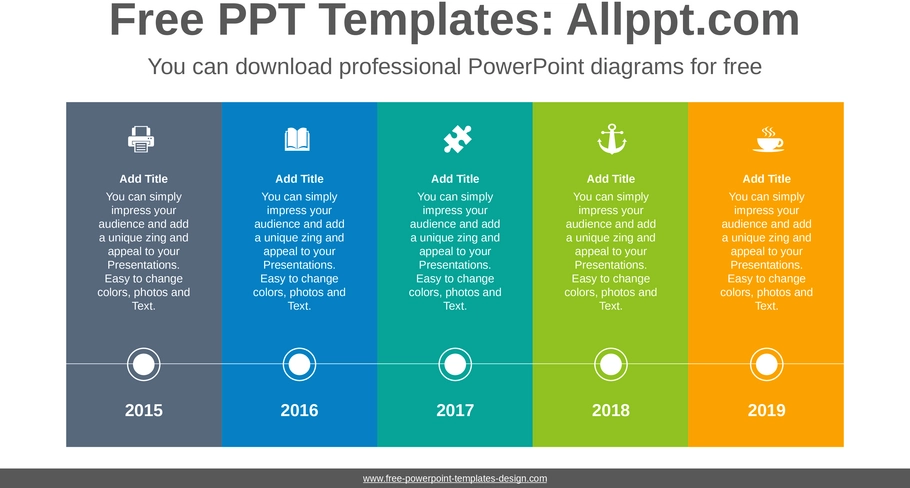 Free PPT Templates: Allppt.com

You can download professional PowerPoint diagrams for free

Add Title

You can simply impress your audience and add a unique zing and appeal to your Presentations. Easy to change colors, photos and Text.

2015

Add Title

You can simply impress your audience and add a unique zing and appeal to your Presentations. Easy to change colors, photos and Text.

2016

Add Title

You can simply impress your audience and add a unique zing and appeal to your Presentations. Easy to change colors, photos and Text.

2017

Add Title

You can simply impress your audience and add a unique zing and appeal to your Presentations. Easy to change colors, photos and Text.

2018

Add Title

You can simply impress your audience and add a unique zing and appeal to your Presentations. Easy to change colors, photos and Text.

2019

www.free-powerpoint-templates-design.com